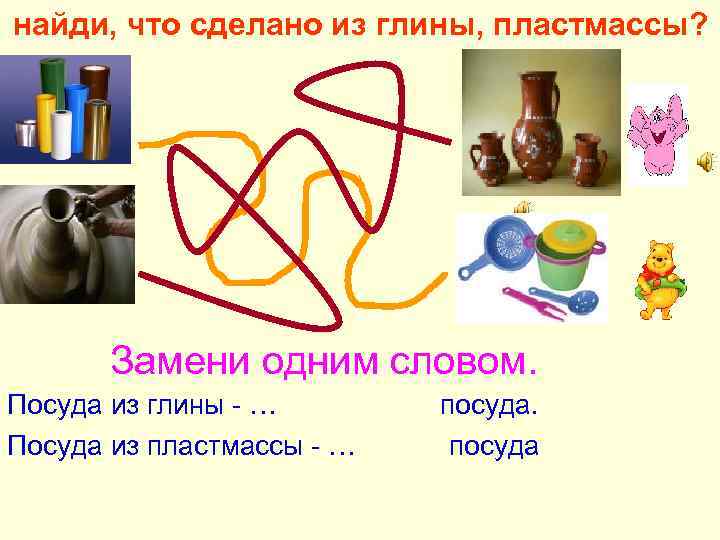 найди, что сделано из глины, пластмассы?

Замени одним словом.

Посуда из глины - … посуда.

Посуда из пластмассы - … посуда